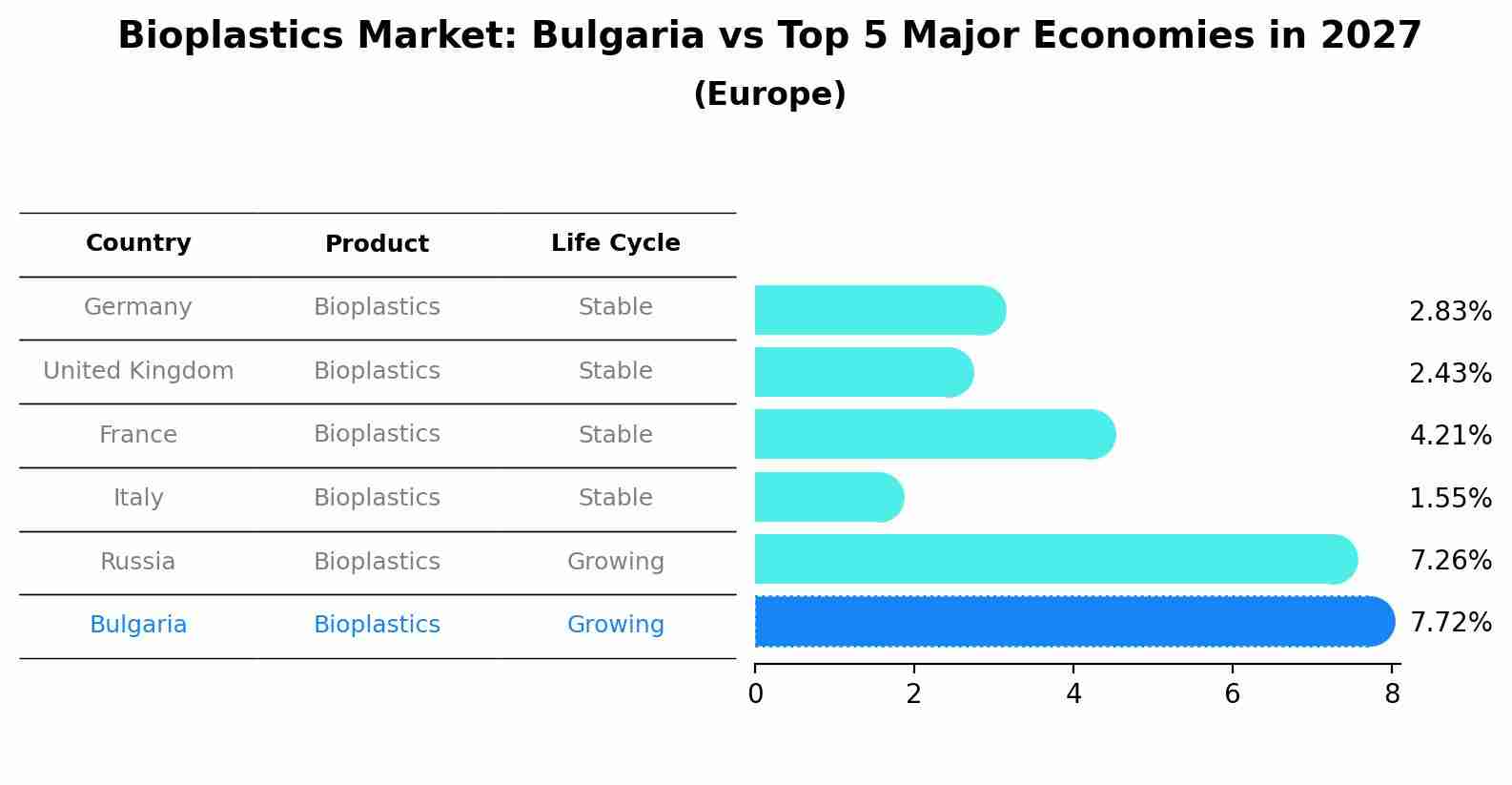 Bioplastics Market: Bulgaria vs Top 5 Major Economies in 2027
(Europe)

| Country | Product | Life Cycle |
|---|---|---|
| Germany | Bioplastics | Stable |
| United Kingdom | Bioplastics | Stable |
| France | Bioplastics | Stable |
| Italy | Bioplastics | Stable |
| Russia | Bioplastics | Growing |
| Bulgaria | Bioplastics | Growing |

2.83%
2.43%
4.21%
1.55%
7.26%
7.72%

0 2 4 6 8